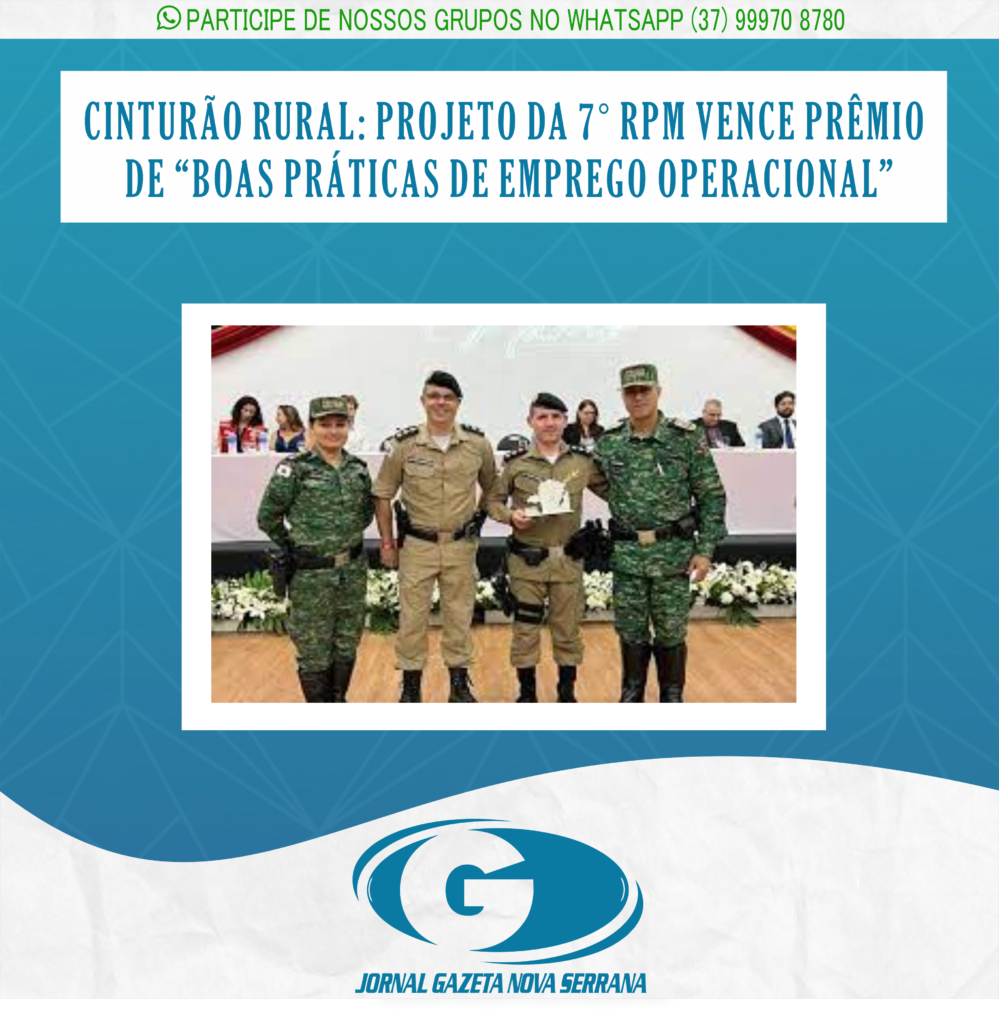 PARTICIPE DE NOSSOS GRUPOS NO WHATSAPP (37) 99970 8780

CINTURÃO RURAL: PROJETO DA 7° RPM VENCE PRÊMIO DE “BOAS PRÁTICAS DE EMPREGO OPERACIONAL”

G

JORNAL GAZETA NOVA SERRANA